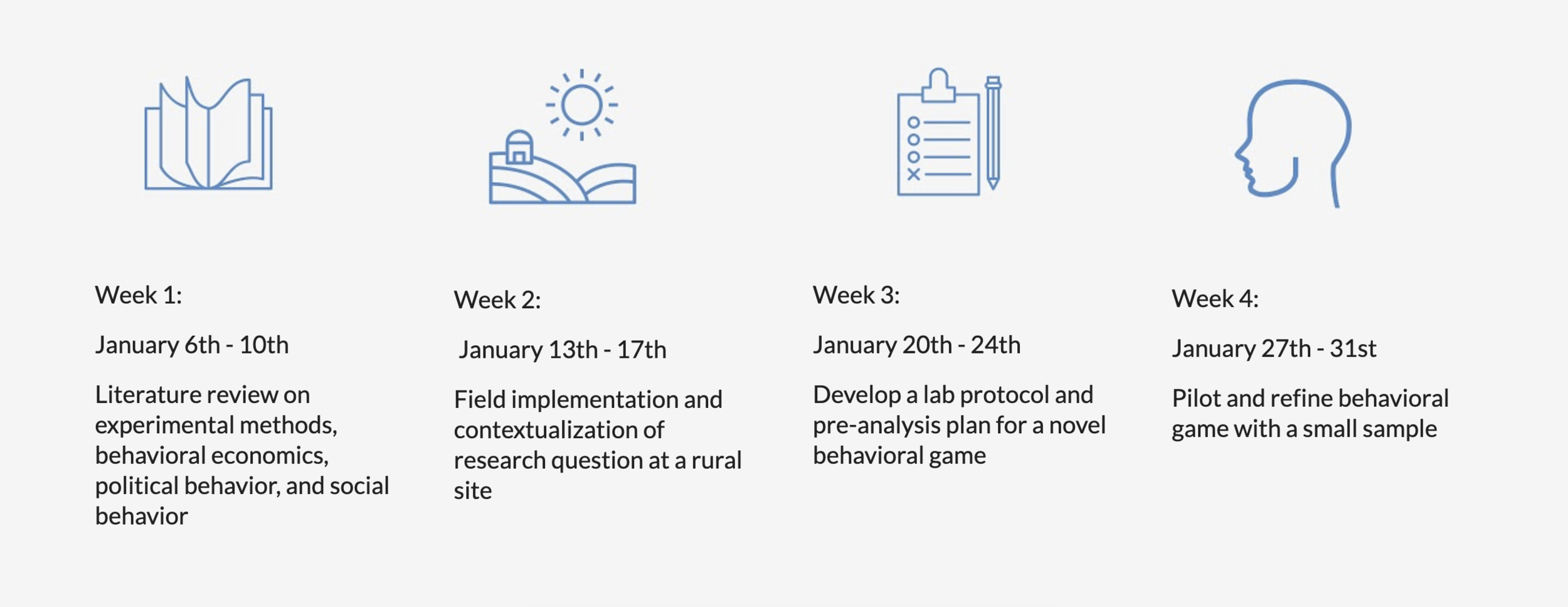 Week 1:

January 6th - 10th

Literature review on experimental methods, behavioral economics, political behavior, and social behavior

Week 2:

January 13th - 17th

Field implementation and contextualization of research question at a rural site

Week 3:

January 20th - 24th

Develop a lab protocol and pre-analysis plan for a novel behavioral game

Week 4:

January 27th - 31st

Pilot and refine behavioral game with a small sample